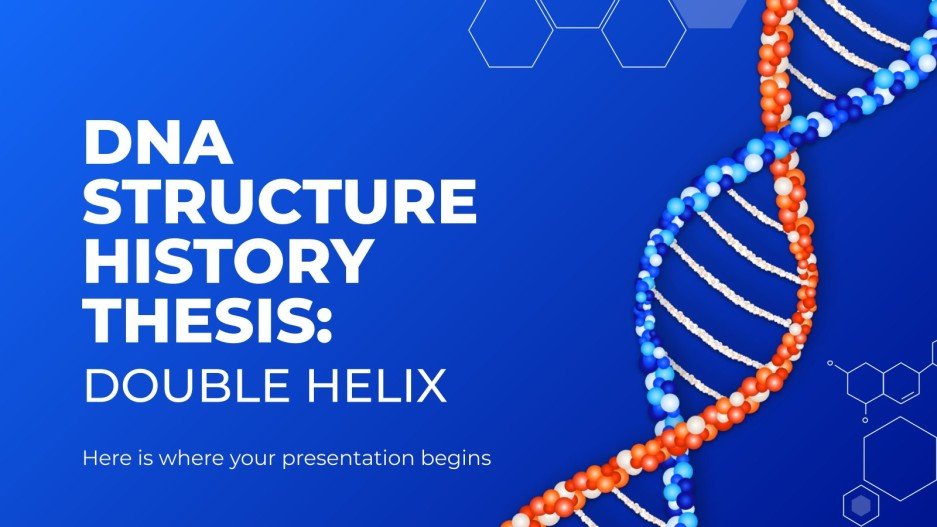 DNA STRUCTURE HISTORY THESIS:
DOUBLE HELIX

Here is where your presentation begins